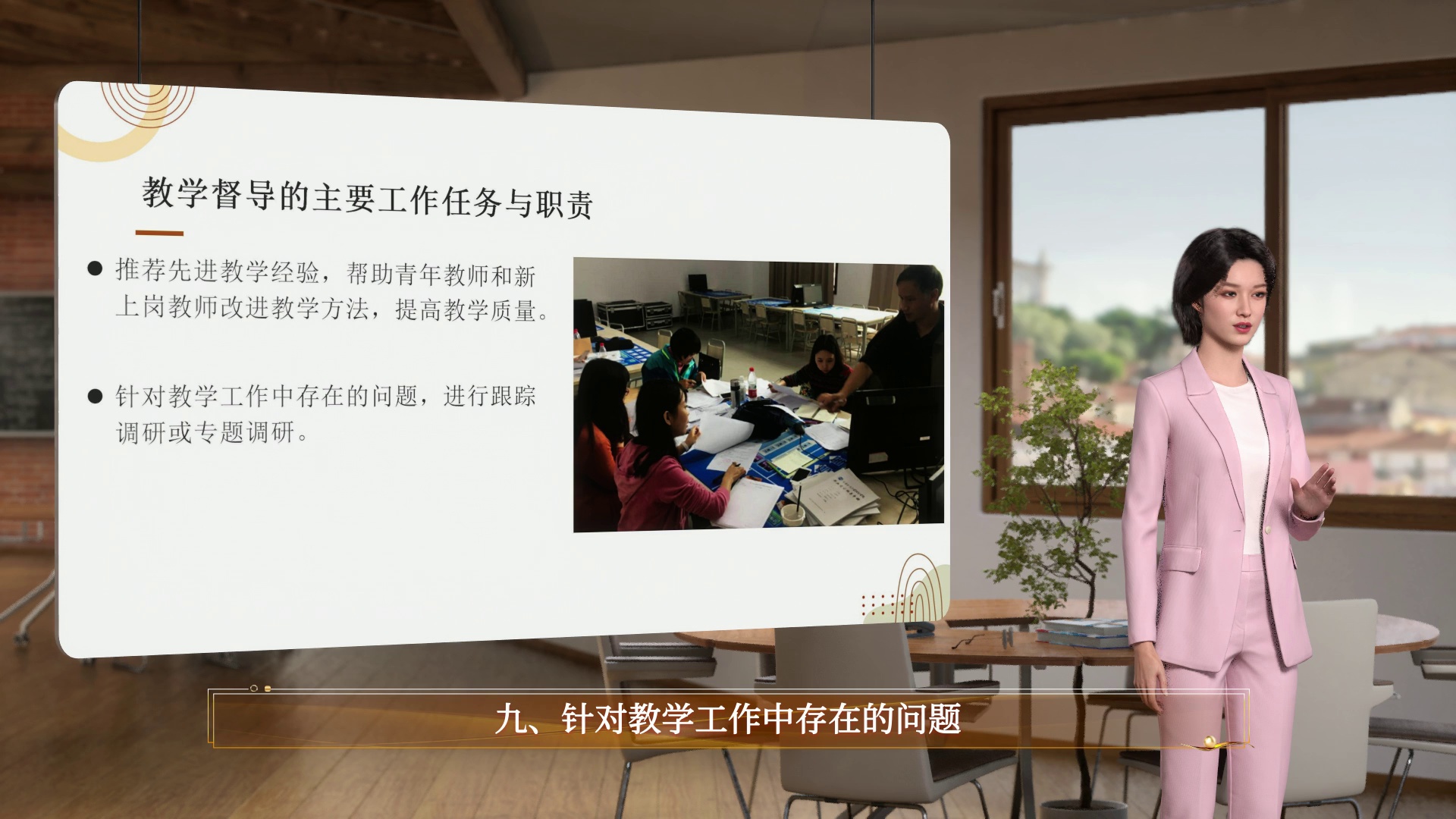 教学督导的主要工作任务与职责

• 推荐先进教学经验，帮助青年教师和新上岗教师改进教学方法，提高教学质量。

• 针对教学工作中存在的问题，进行跟踪调研或专题调研。

九、针对教学工作中存在的问题